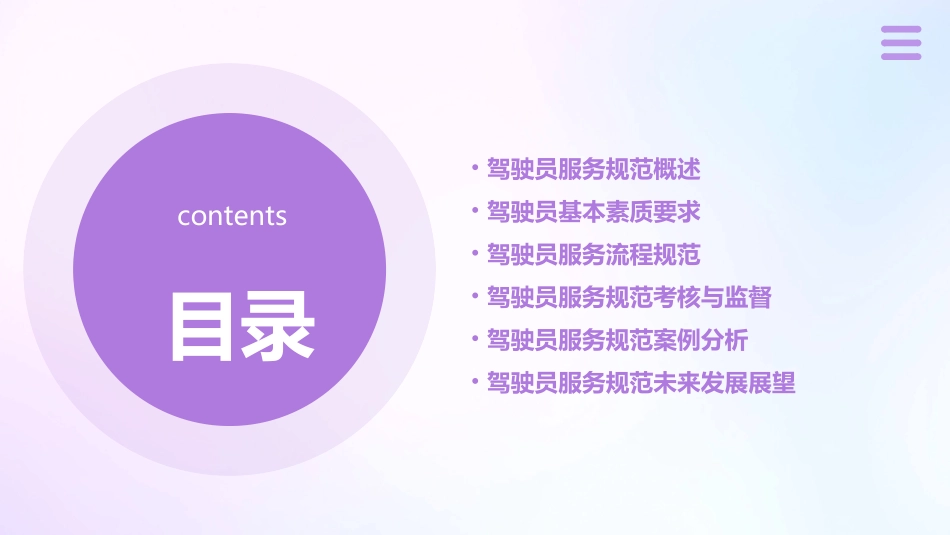 contents

目录

• 驾驶员服务规范概述
• 驾驶员基本素质要求
• 驾驶员服务流程规范
• 驾驶员服务规范考核与监督
• 驾驶员服务规范案例分析
• 驾驶员服务规范未来发展展望